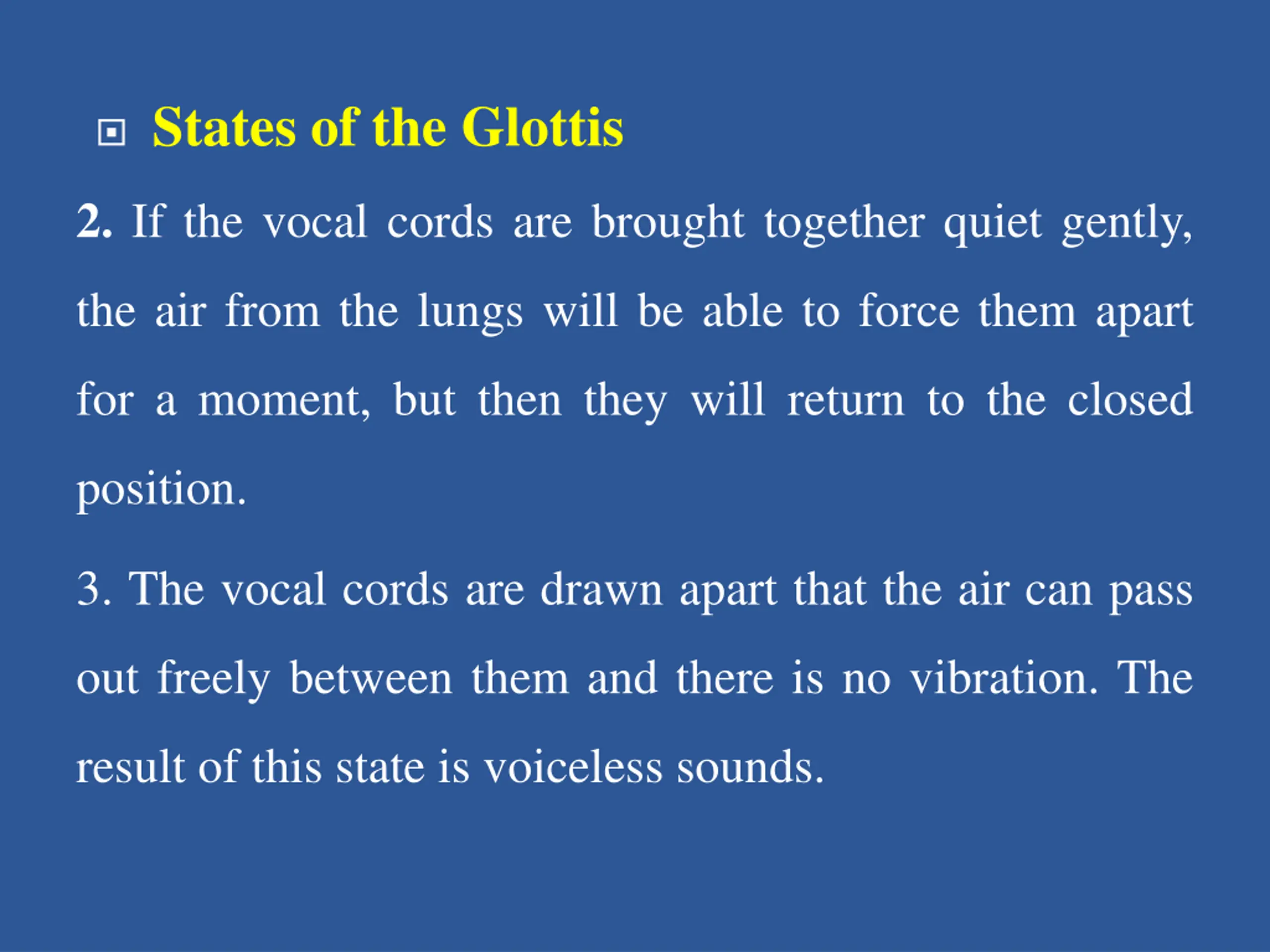 States of the Glottis

2. If the vocal cords are brought together quiet gently, the air from the lungs will be able to force them apart for a moment, but then they will return to the closed position.

3. The vocal cords are drawn apart that the air can pass out freely between them and there is no vibration. The result of this state is voiceless sounds.